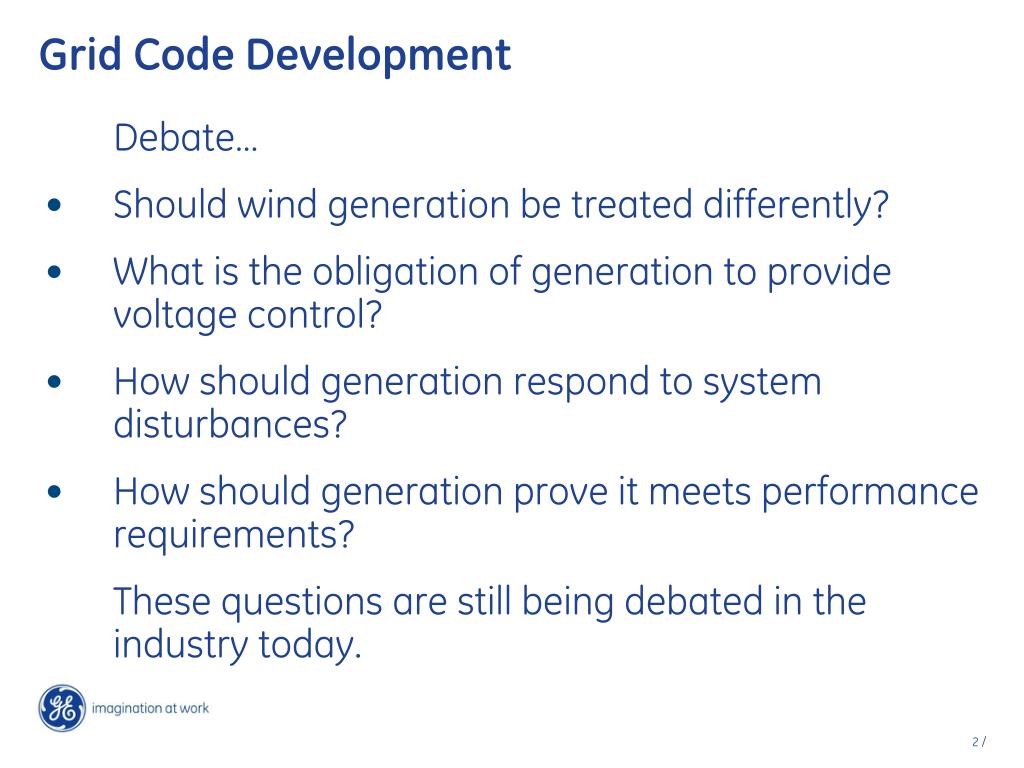 Grid Code Development

Debate…

• Should wind generation be treated differently?

• What is the obligation of generation to provide voltage control?

• How should generation respond to system disturbances?

• How should generation prove it meets performance requirements?

These questions are still being debated in the industry today.

GE

imagination at work

2 /